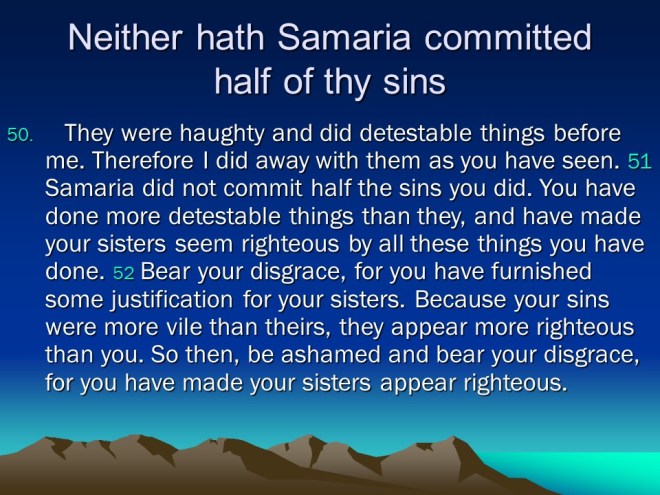 Neither hath Samaria committed half of thy sins

50. They were haughty and did detestable things before me. Therefore I did away with them as you have seen. 51 Samaria did not commit half the sins you did. You have done more detestable things than they, and have made your sisters seem righteous by all these things you have done. 52 Bear your disgrace, for you have furnished some justification for your sisters. Because your sins were more vile than theirs, they appear more righteous than you. So then, be ashamed and bear your disgrace, for you have made your sisters appear righteous.